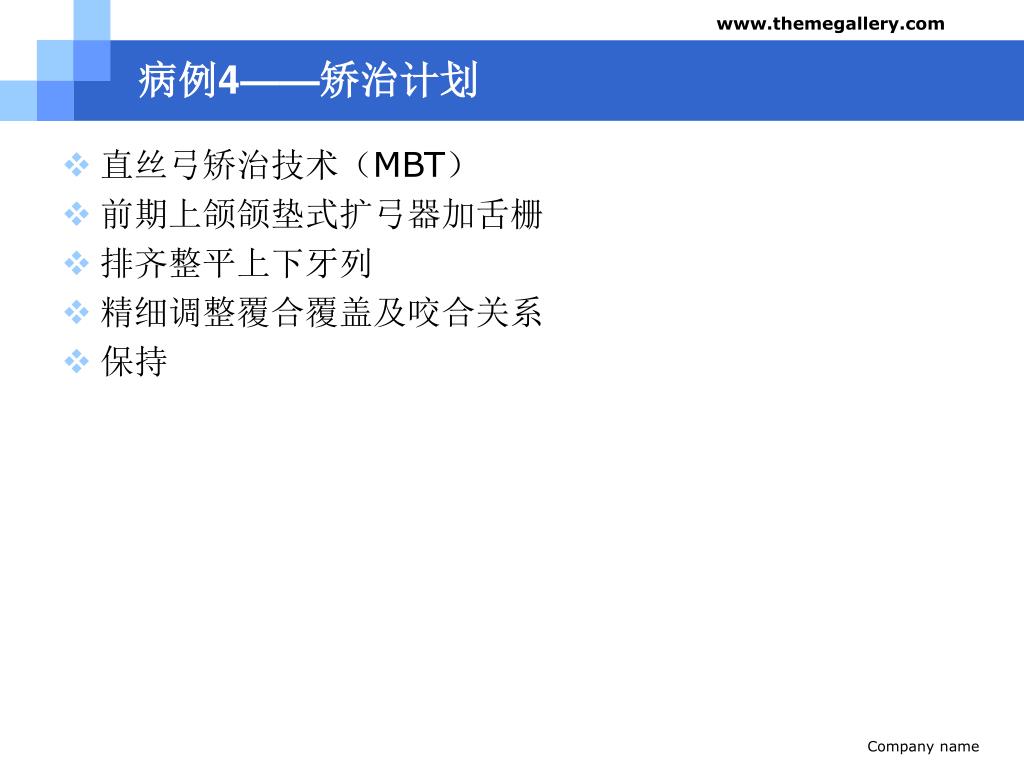 www.themegallery.com

病例4——矫治计划

❖ 直丝弓矫治技术（MBT）
❖ 前期上颌颌垫式扩弓器加舌栅
❖ 排齐整平上下牙列
❖ 精细调整覆合覆盖及咬合关系
❖ 保持

Company name